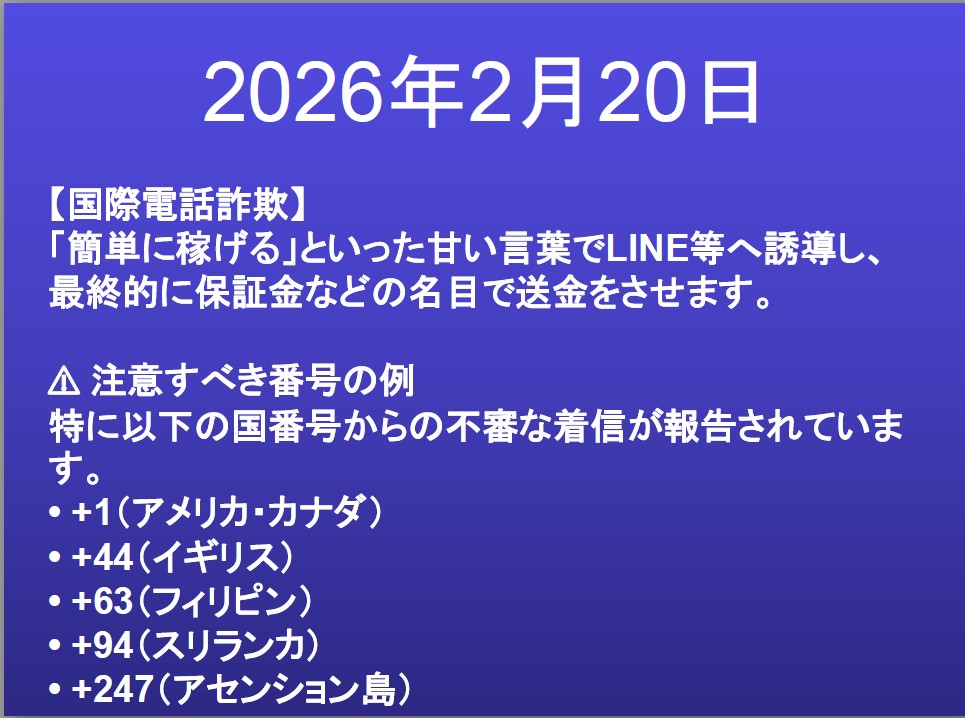 2026年2月20日

【国際電話詐欺】
「簡単に稼げる」といった甘い言葉でLINE等へ誘導し、最終的に保証金などの名目で送金をさせます。

⚠ 注意すべき番号の例
特に以下の国番号からの不審な着信が報告されています。
• +1（アメリカ・カナダ）
• +44（イギリス）
• +63（フィリピン）
• +94（スリランカ）
• +247（アセンション島）